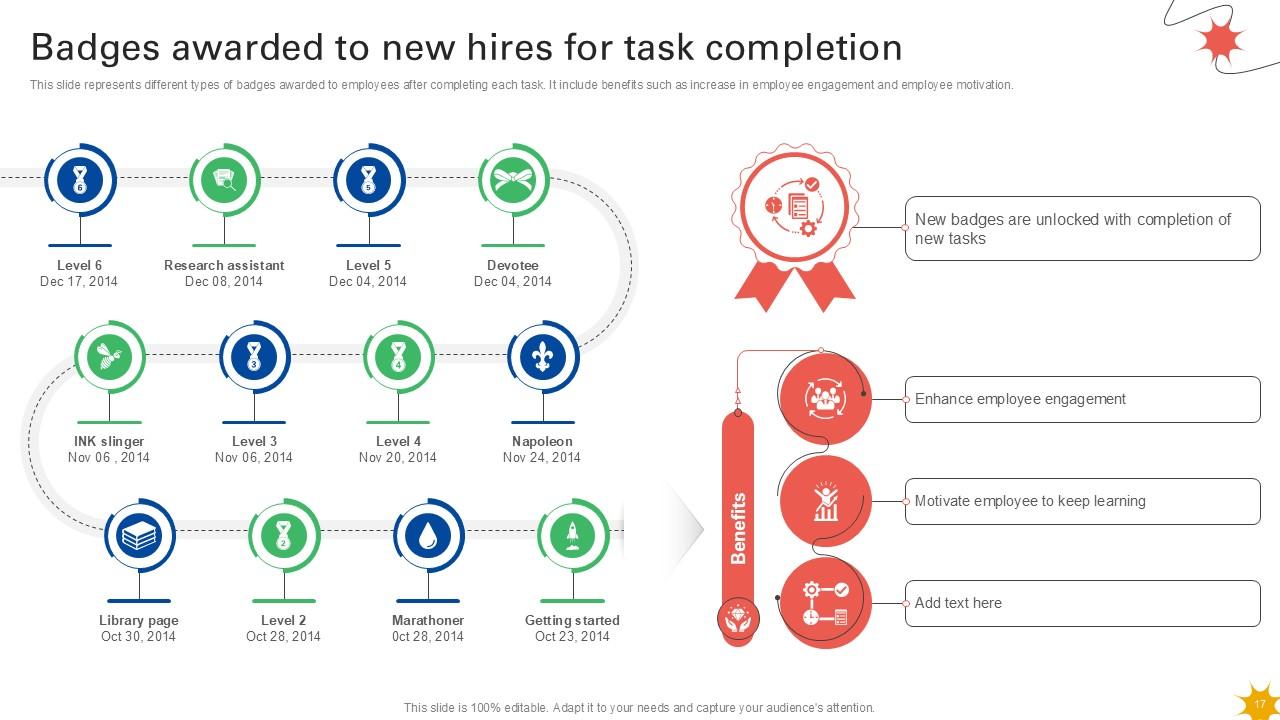 Badges awarded to new hires for task completion

This slide represents different types of badges awarded to employees after completing each task. It include benefits such as increase in employee engagement and employee motivation.

6
Level 6
Dec 17, 2014

Research assistant
Dec 08, 2014

5
Level 5
Dec 04, 2014

Devotee
Dec 04, 2014

INK slinger
Nov 06 , 2014

3
Level 3
Nov 06, 2014

4
Level 4
Nov 20, 2014

Napoleon
Nov 24, 2014

Library page
Oct 30, 2014

2
Level 2
Oct 28, 2014

Marathoner
0ct 28, 2014

Getting started
Oct 23, 2014

New badges are unlocked with completion of new tasks

Benefits

Enhance employee engagement

Motivate employee to keep learning

Add text here

This slide is 100% editable. Adapt it to your needs and capture your audience's attention.

17